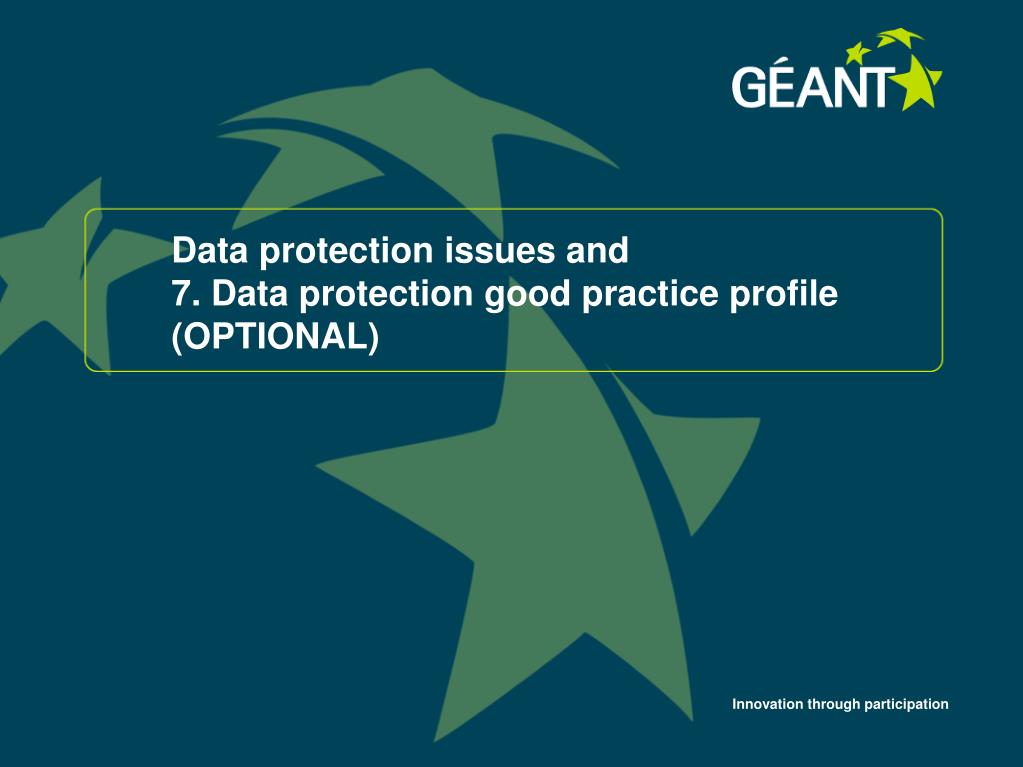 GÉANT

Data protection issues and
7. Data protection good practice profile
(OPTIONAL)

Innovation through participation